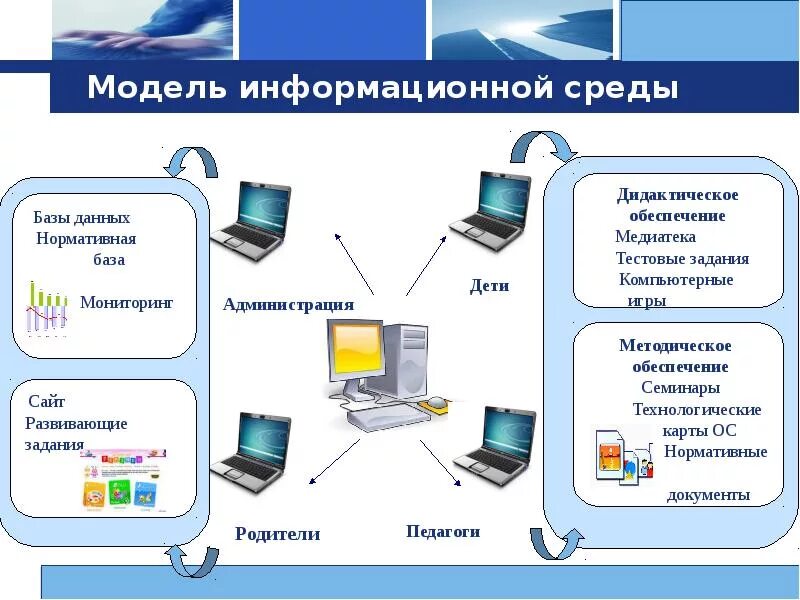 Модель информационной среды

Базы данных
Нормативная база

Мониторинг

Сайт
Развивающие задания

Администрация

Дети

Родители

Педагоги

Дидактическое обеспечение
Медиатека
Тестовые задания
Компьютерные игры

Методическое обеспечение
Семинары
Технологические карты ОС
Нормативные документы